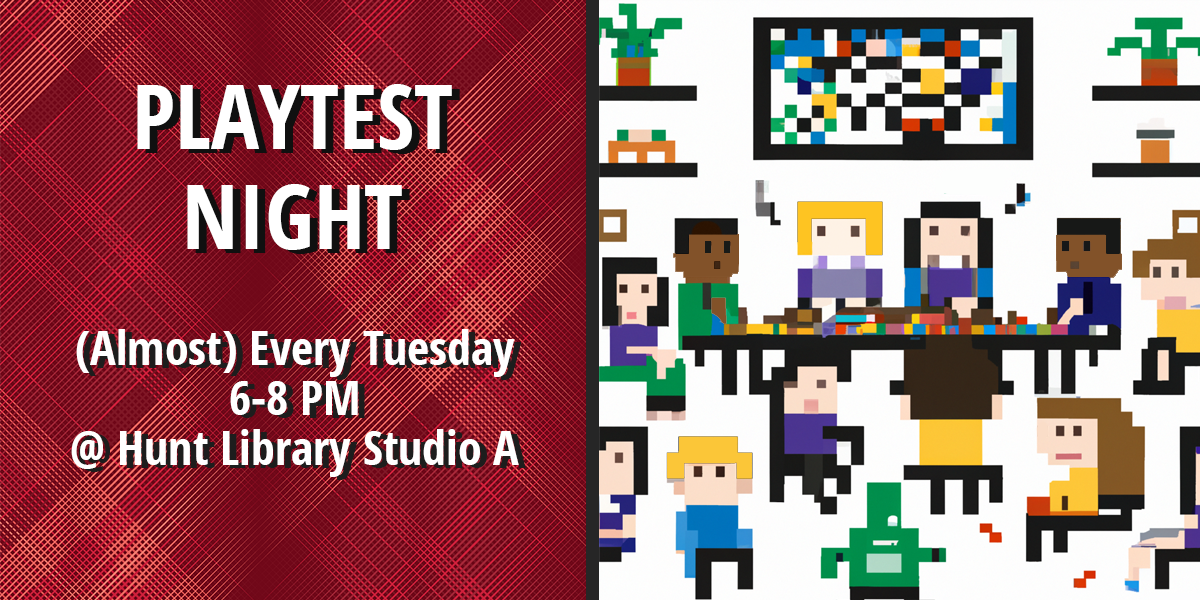 PLAYTEST NIGHT

(Almost) Every Tuesday
6-8 PM
@ Hunt Library Studio A